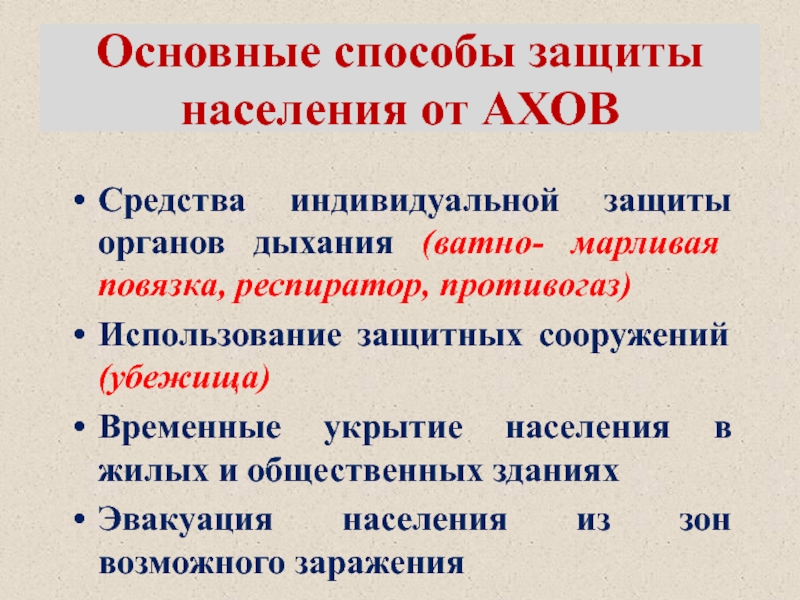 Основные способы защиты населения от АХОВ

• Средства индивидуальной защиты органов дыхания (ватно- марливая повязка, респиратор, противогаз)

• Использование защитных сооружений (убежища)

• Временные укрытие населения в жилых и общественных зданиях

• Эвакуация населения из зон возможного заражения